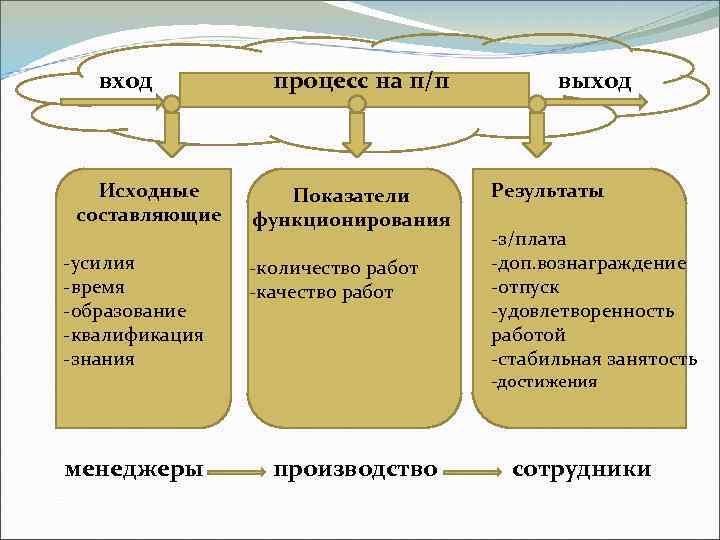 вход

процесс на п/п

выход

Исходные составляющие

-усилия
-время
-образование
-квалификация
-знания

Показатели функционирования

-количество работ
-качество работ

Результаты

-з/плата
-доп.вознаграждение
-отпуск
-удовлетворенность работой
-стабильная занятость
-достижения

менеджеры

производство

сотрудники